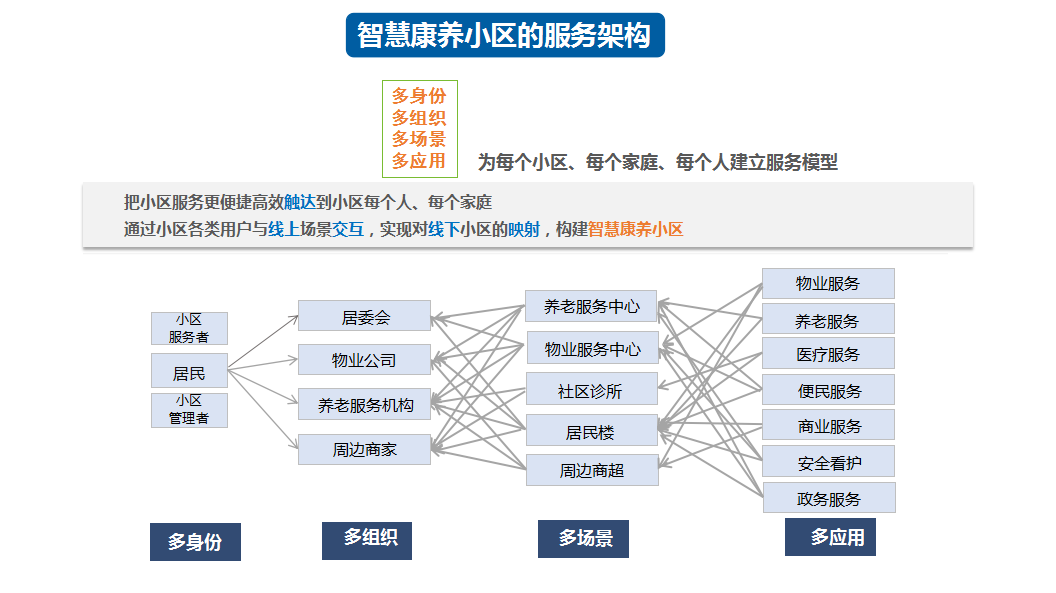 智慧康养小区的服务架构

多身份
多组织
多场景
多应用

为每个小区、每个家庭、每个人建立服务模型

把小区服务更便捷高效触达到小区每个人、每个家庭
通过小区各类用户与线上场景交互，实现对线下小区的映射，构建智慧康养小区

小区服务者
居民
小区管理者

居委会
物业公司
养老服务机构
周边商家

养老服务中心
物业服务中心
社区诊所
居民楼
周边商超

物业服务
养老服务
医疗服务
便民服务
商业服务
安全看护
政务服务

多身份
多组织
多场景
多应用